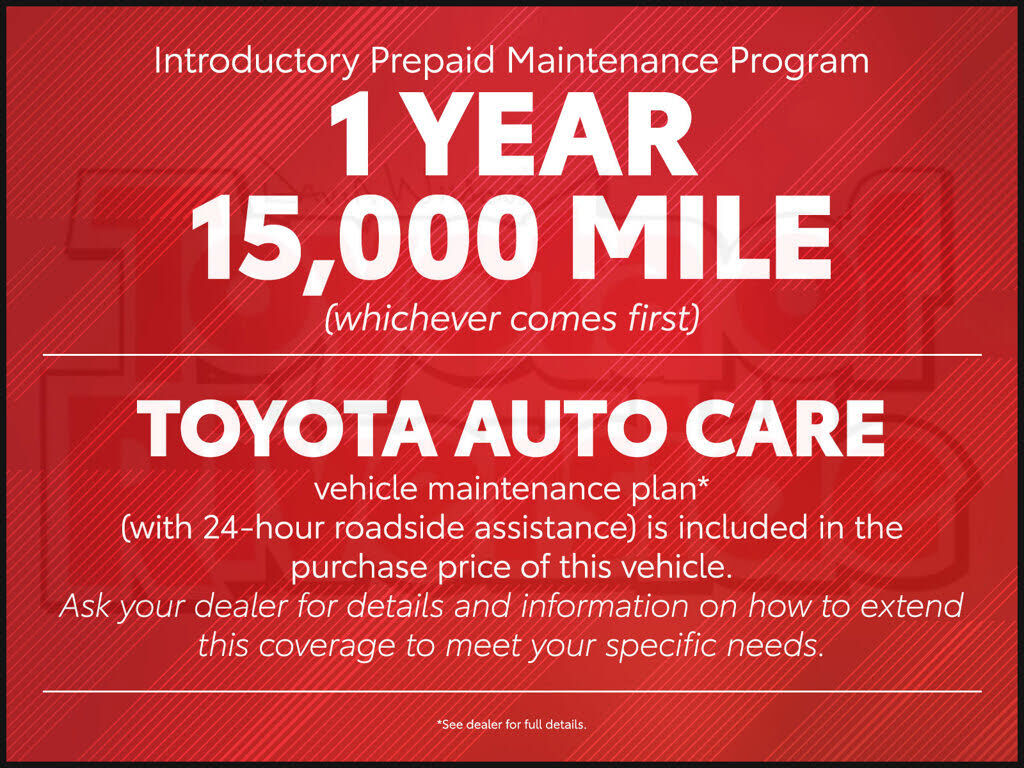 Introductory Prepaid Maintenance Program

1 YEAR
15,000 MILE

(whichever comes first)

TOYOTA AUTO CARE

vehicle maintenance plan*
(with 24-hour roadside assistance) is included in the purchase price of this vehicle.
Ask your dealer for details and information on how to extend this coverage to meet your specific needs.

*See dealer for full details.